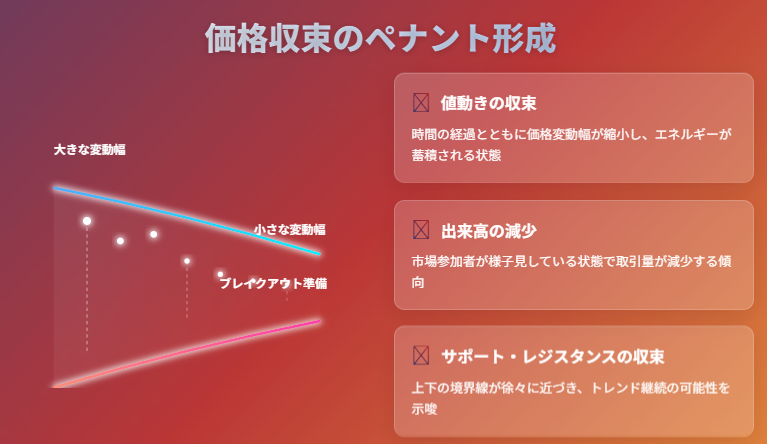 価格収束のペナント形成

大きな変動幅

小さな変動幅

ブレイクアウト準備

値動きの収束

時間の経過とともに価格変動幅が縮小し、エネルギーが蓄積される状態

出来高の減少

市場参加者が様子見している状態で取引量が減少する傾向

サポート・レジスタンスの収束

上下の境界線が徐々に近づき、トレンド継続の可能性を示唆